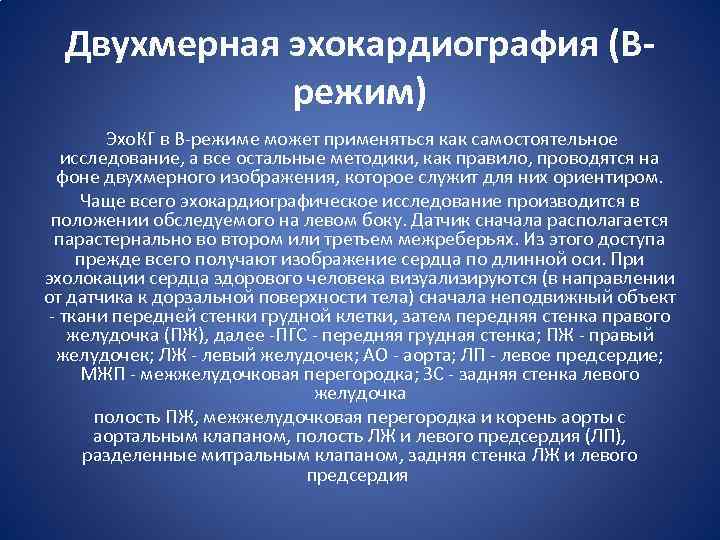 Двухмерная эхокардиография (В-режим)

ЭхоКГ в В-режиме может применяться как самостоятельное исследование, а все остальные методики, как правило, проводятся на фоне двухмерного изображения, которое служит для них ориентиром.

Чаще всего эхокардиографическое исследование производится в положении обследуемого на левом боку. Датчик сначала располагается парастернально во втором или третьем межреберьях. Из этого доступа прежде всего получают изображение сердца по длинной оси. При эхолокации сердца здорового человека визуализируются (в направлении от датчика к дорзальной поверхности тела) сначала неподвижный объект - ткани передней стенки грудной клетки, затем передняя стенка правого желудочка (ПЖ), далее -ПГС - передняя грудная стенка; ПЖ - правый желудочек; ЛЖ - левый желудочек; АО - аорта; ЛП - левое предсердие; МЖП - межжелудочковая перегородка; ЗС - задняя стенка левого желудочка

полость ПЖ, межжелудочковая перегородка и корень аорты с аортальным клапаном, полость ЛЖ и левого предсердия (ЛП), разделенные митральным клапаном, задняя стенка ЛЖ и левого предсердия